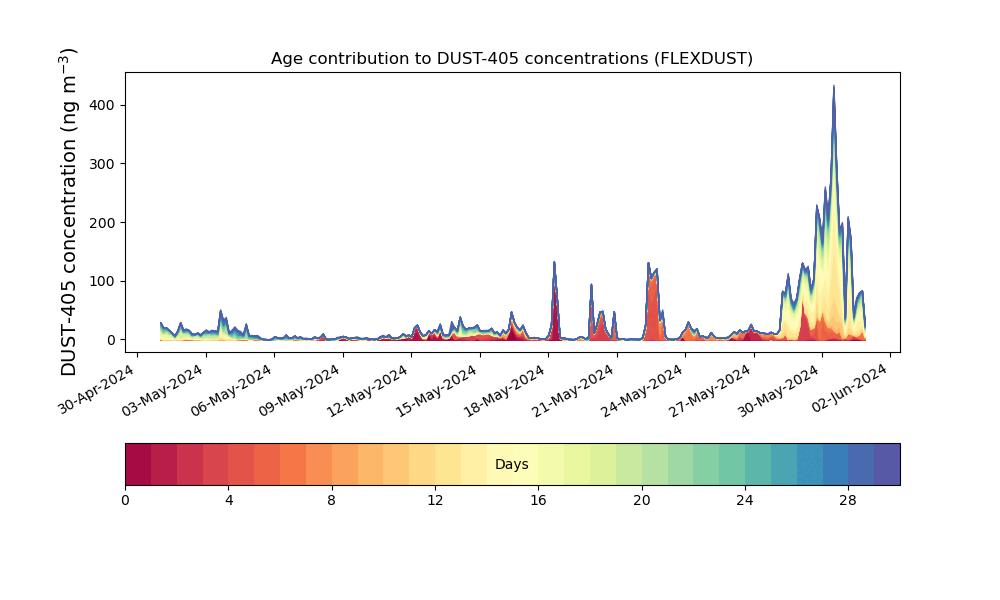 Age contribution to DUST-405 concentrations (FLEXDUST)

DUST-405 concentration (ng m$^{-3}$)

400
300
200
100
0

30-Apr-2024
03-May-2024
06-May-2024
09-May-2024
12-May-2024
15-May-2024
18-May-2024
21-May-2024
24-May-2024
27-May-2024
30-May-2024
02-Jun-2024

Days

0
4
8
12
16
20
24
28